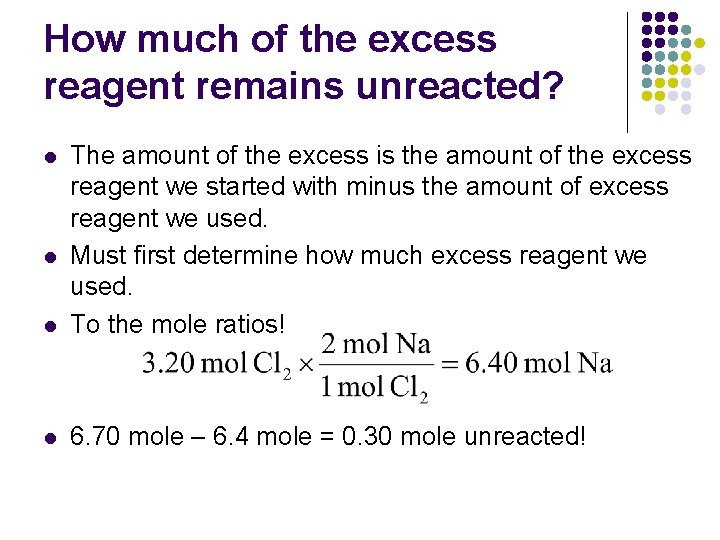 How much of the excess reagent remains unreacted?

- The amount of the excess is the amount of the excess reagent we started with minus the amount of excess reagent we used.
- Must first determine how much excess reagent we used.
- To the mole ratios!

$3.20 \text{ mol } Cl_2 \times \frac{2 \text{ mol Na}}{1 \text{ mol } Cl_2} = 6.40 \text{ mol Na}$

- 6.70 mole – 6.4 mole = 0.30 mole unreacted!